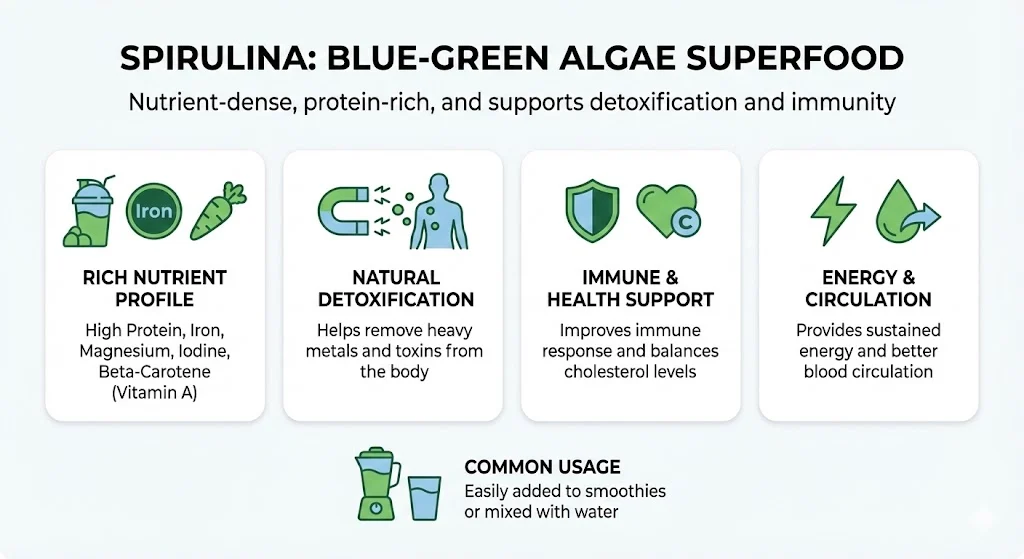 SPIRULINA: BLUE-GREEN ALGAE SUPERFOOD

Nutrient-dense, protein-rich, and supports detoxification and immunity

Iron

RICH NUTRIENT PROFILE

High Protein, Iron, Magnesium, Iodine, Beta-Carotene (Vitamin A)

NATURAL DETOXIFICATION

Helps remove heavy metals and toxins from the body

C

IMMUNE & HEALTH SUPPORT

Improves immune response and balances cholesterol levels

ENERGY & CIRCULATION

Provides sustained energy and better blood circulation

COMMON USAGE

Easily added to smoothies or mixed with water